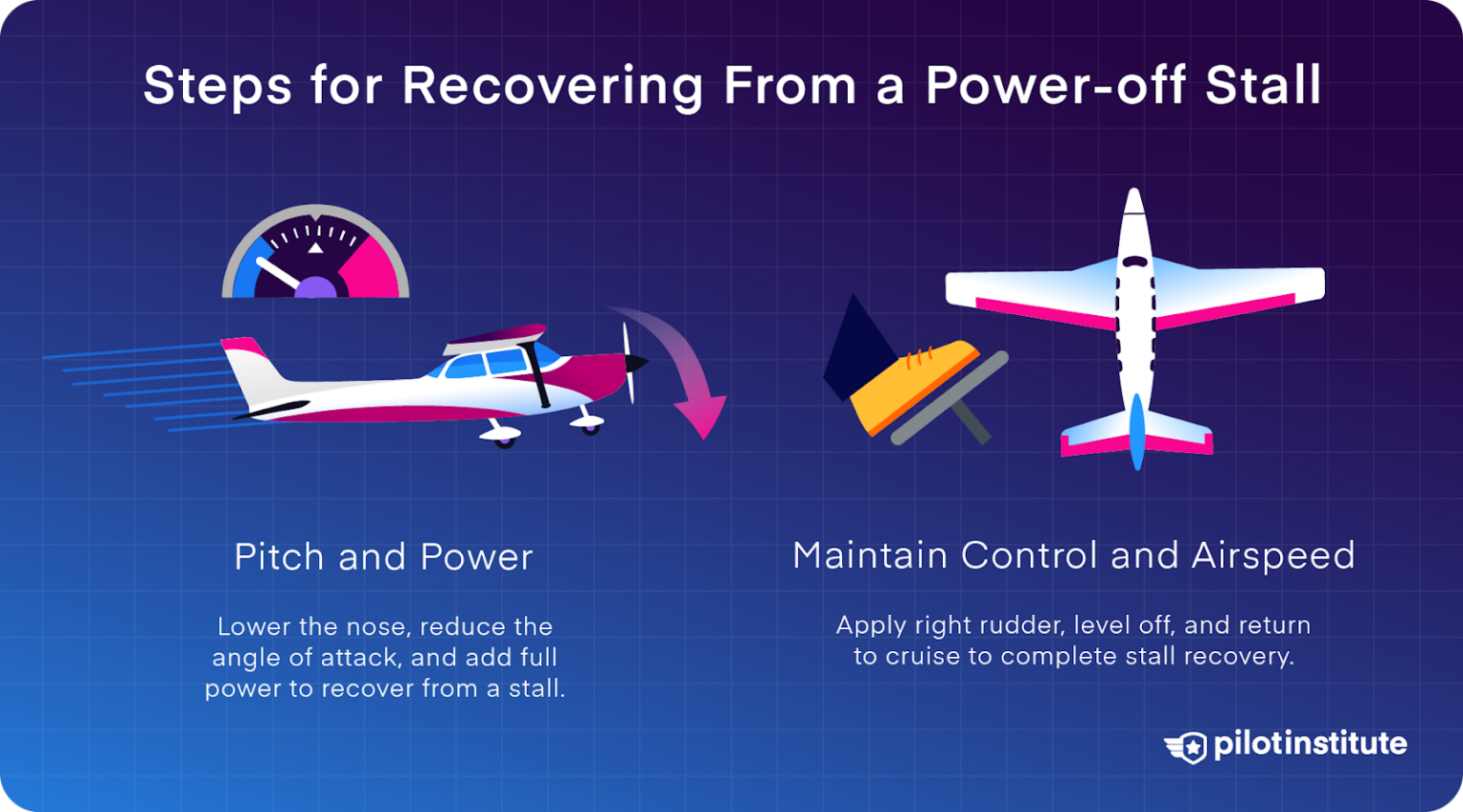 Steps for Recovering From a Power-off Stall

Pitch and Power

Lower the nose, reduce the angle of attack, and add full power to recover from a stall.

Maintain Control and Airspeed

Apply right rudder, level off, and return to cruise to complete stall recovery.

pilotinstitute